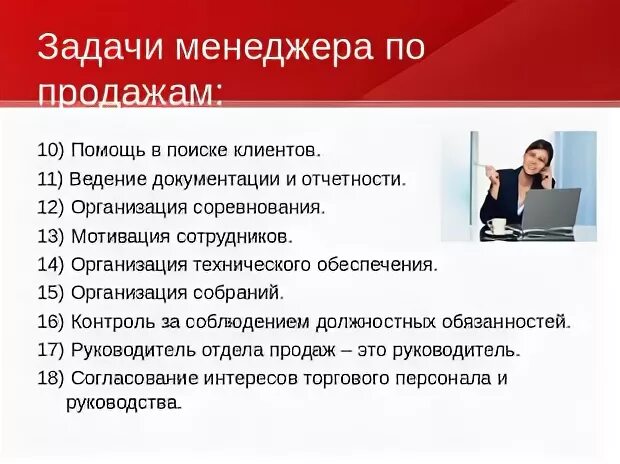 Задачи менеджера по продажам:

10) Помощь в поиске клиентов.
11) Ведение документации и отчетности.
12) Организация соревнования.
13) Мотивация сотрудников.
14) Организация технического обеспечения.
15) Организация собраний.
16) Контроль за соблюдением должностных обязанностей.
17) Руководитель отдела продаж – это руководитель.
18) Согласование интересов торгового персонала и руководства.